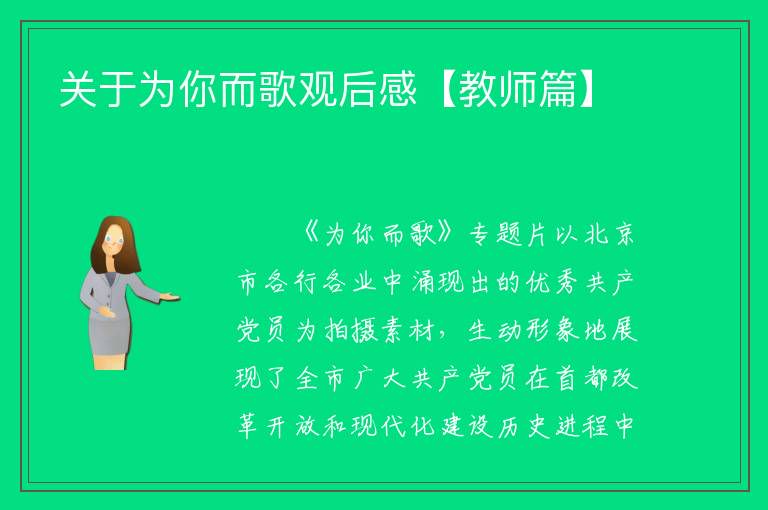 关于为你而歌观后感【教师篇】

《为你而歌》专题片以北京市各行各业中涌现出的优秀共产党员为拍摄素材，生动形象地展现了全市广大共产党员在首都改革开放和现代化建设历史进程中